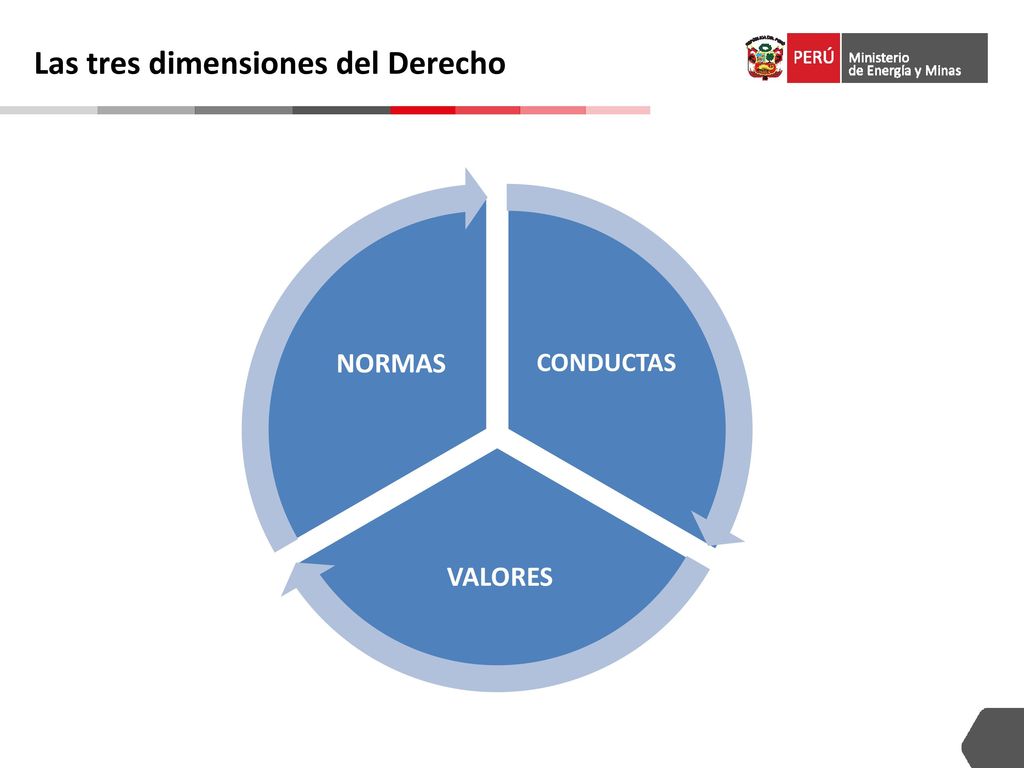 Las tres dimensiones del Derecho

PERÚ Ministerio de Energía y Minas

NORMAS

CONDUCTAS

VALORES